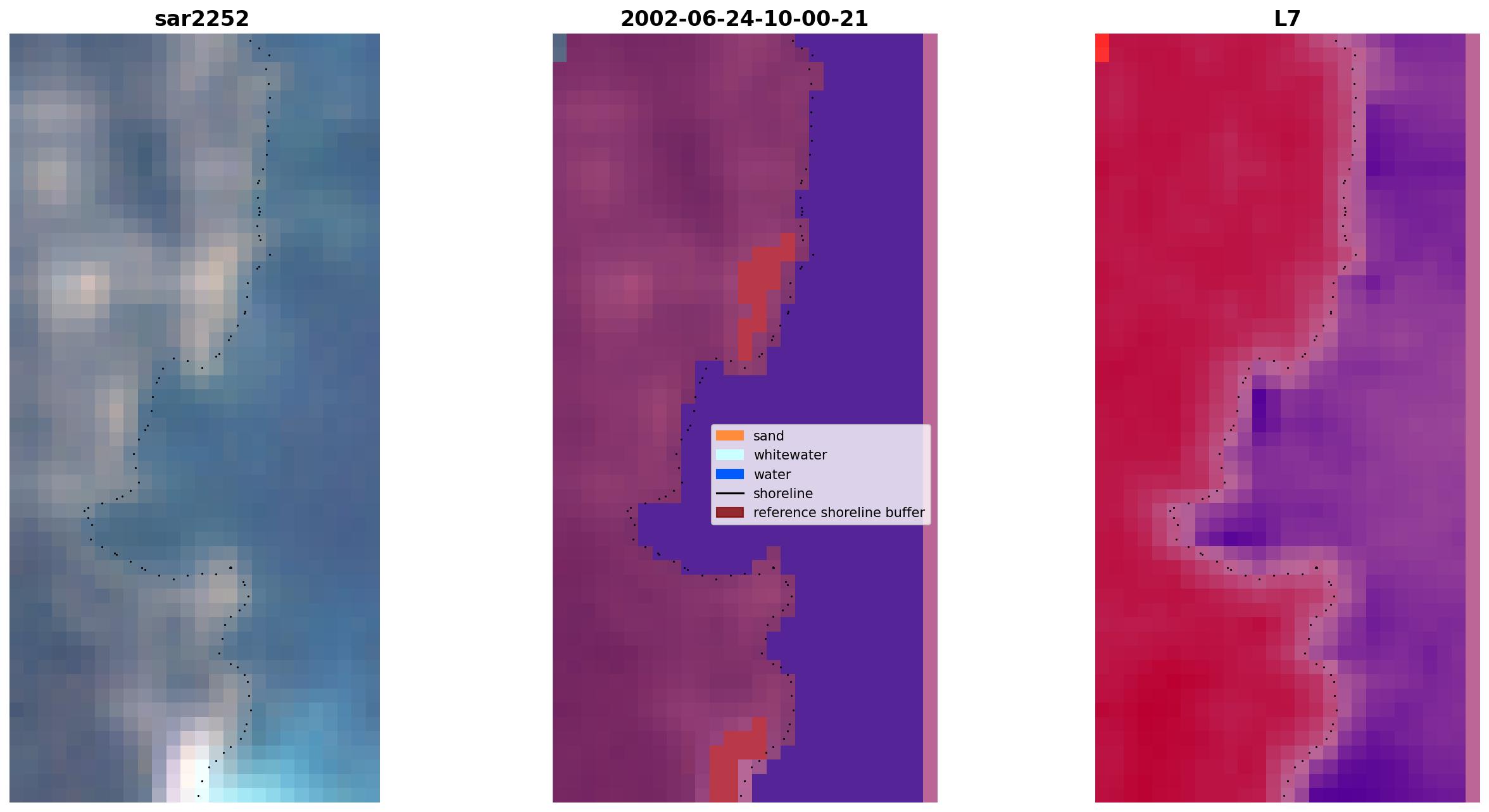 sar2252

2002-06-24-10-00-21

sand
whitewater
water
shoreline
reference shoreline buffer

L7